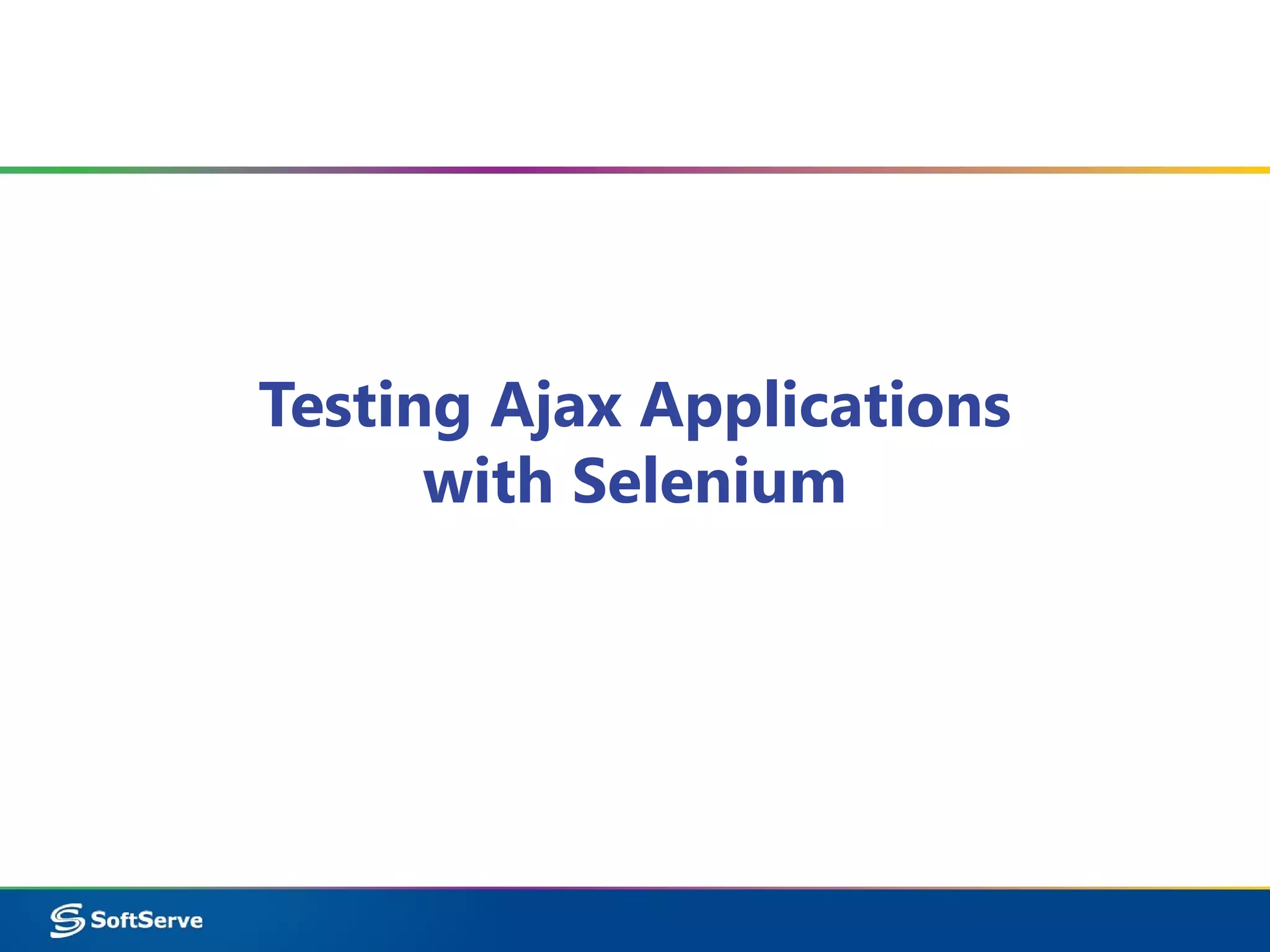 Testing Ajax Applications with Selenium

SoftServe